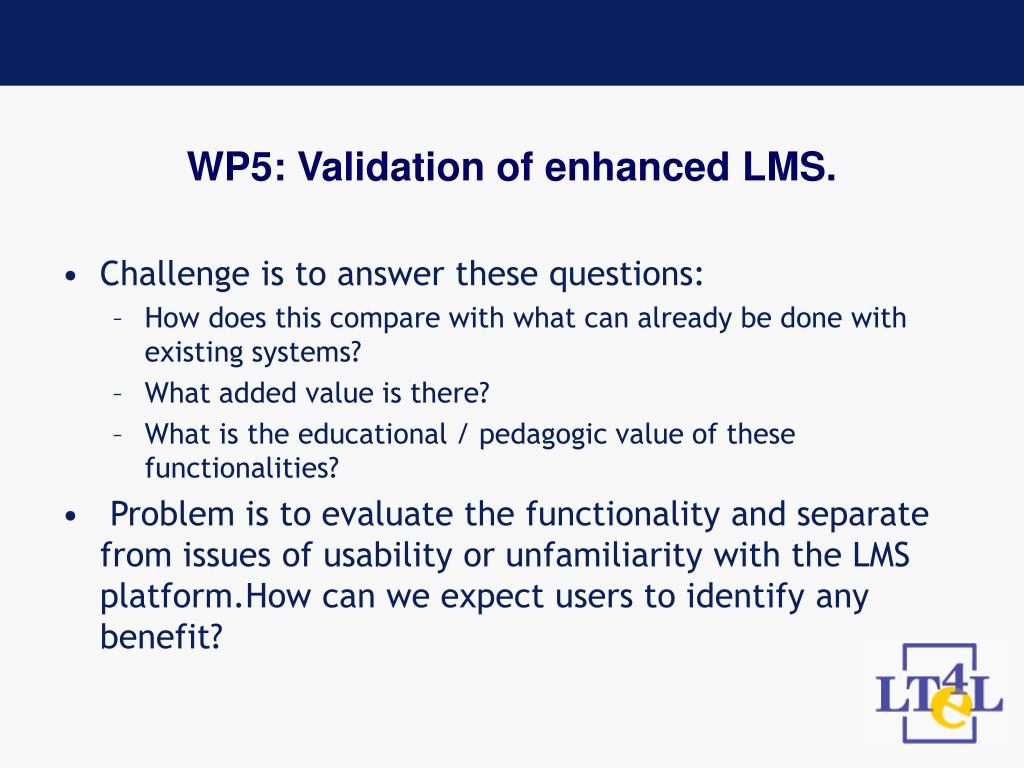 WP5: Validation of enhanced LMS.

• Challenge is to answer these questions:
– How does this compare with what can already be done with existing systems?
– What added value is there?
– What is the educational / pedagogic value of these functionalities?

• Problem is to evaluate the functionality and separate from issues of usability or unfamiliarity with the LMS platform.How can we expect users to identify any benefit?

LT4eL